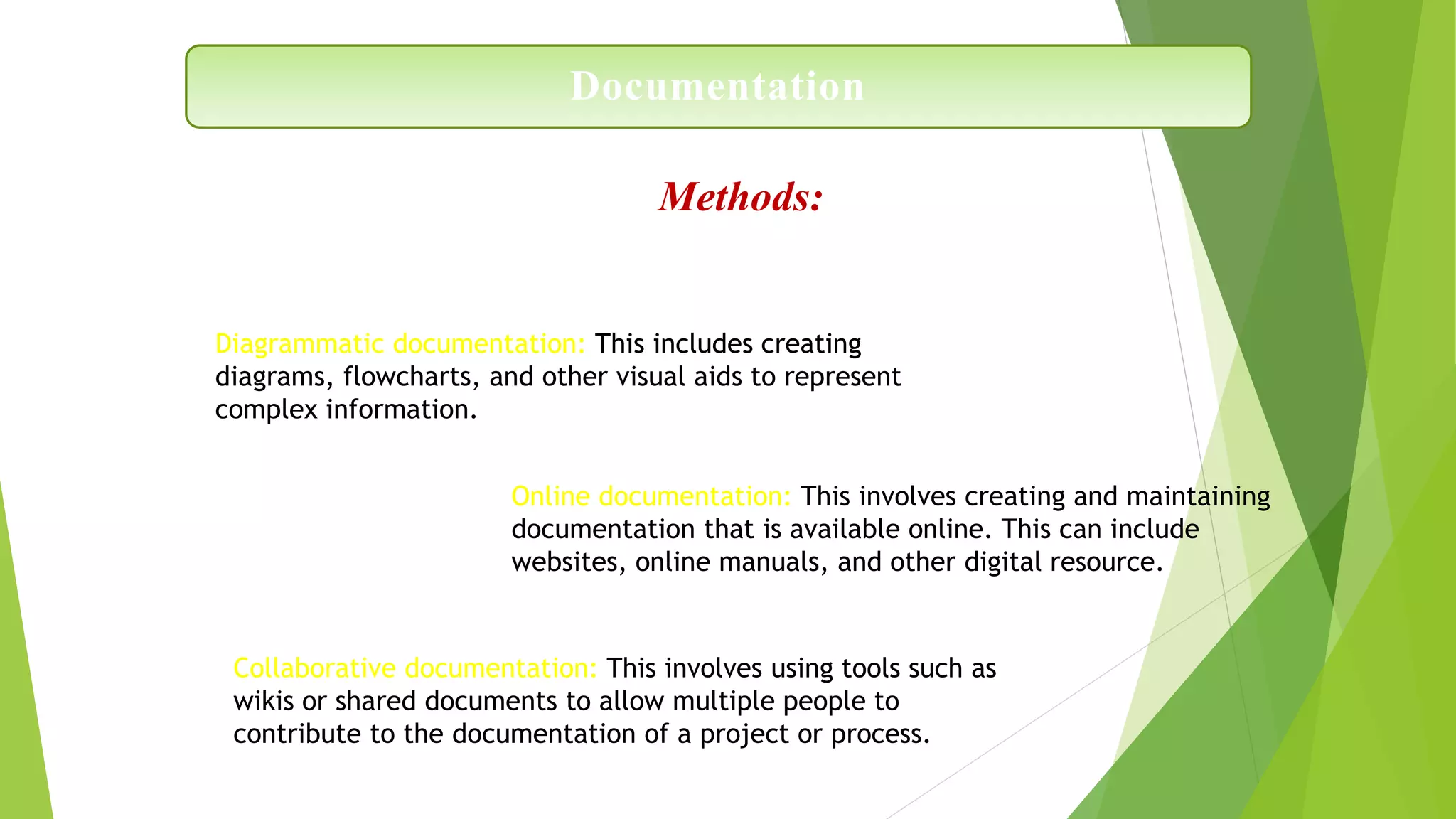 Documentation

Methods:

Diagrammatic documentation: This includes creating diagrams, flowcharts, and other visual aids to represent complex information.

Online documentation: This involves creating and maintaining documentation that is available online. This can include websites, online manuals, and other digital resource.

Collaborative documentation: This involves using tools such as wikis or shared documents to allow multiple people to contribute to the documentation of a project or process.